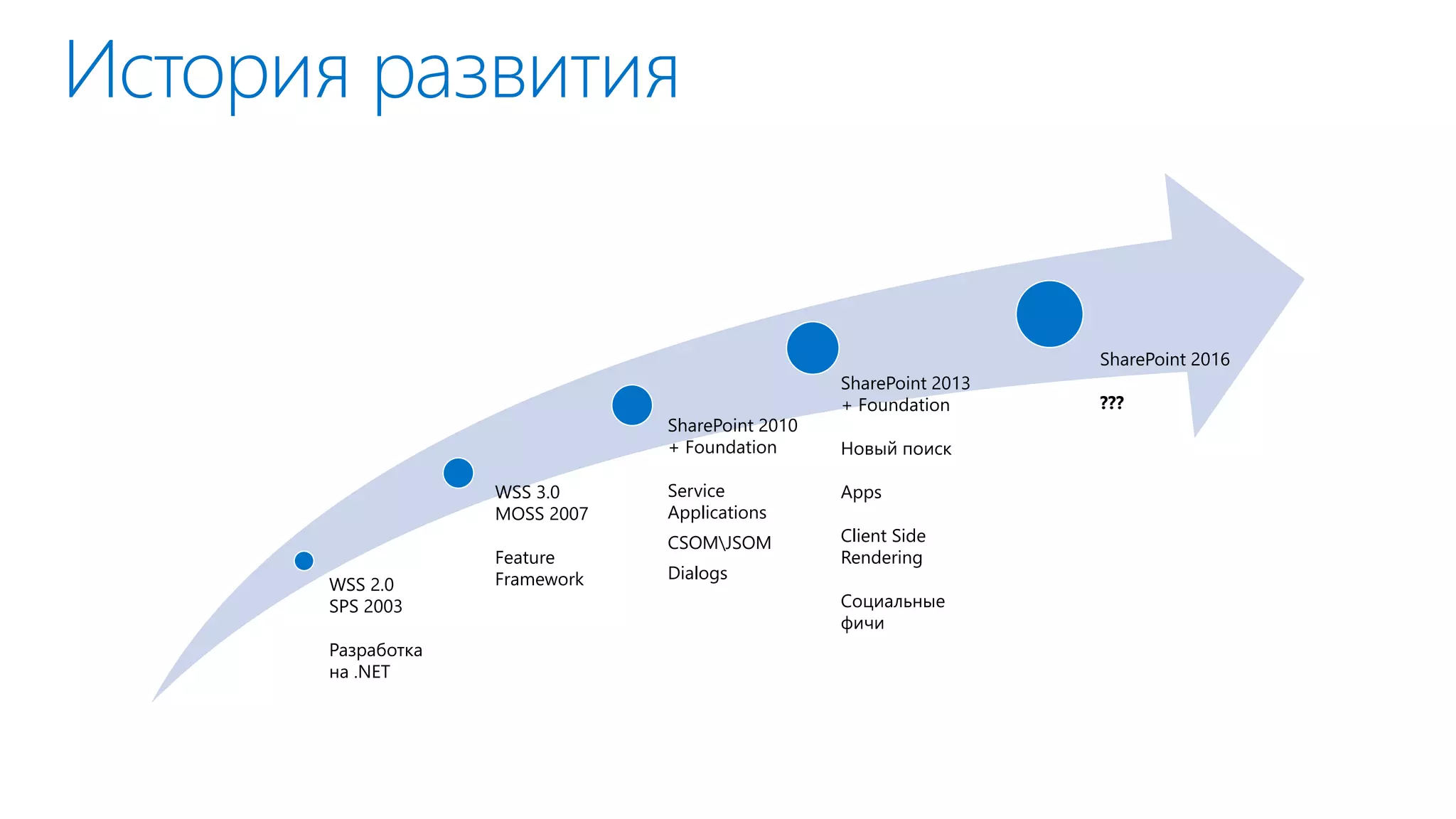 История развития

WSS 2.0
SPS 2003

Разработка на .NET

WSS 3.0
MOSS 2007

Feature Framework

SharePoint 2010
+ Foundation

Service Applications

CSOM\JSOM

Dialogs

SharePoint 2013
+ Foundation

Новый поиск

Apps

Client Side Rendering

Социальные фичи

SharePoint 2016

???